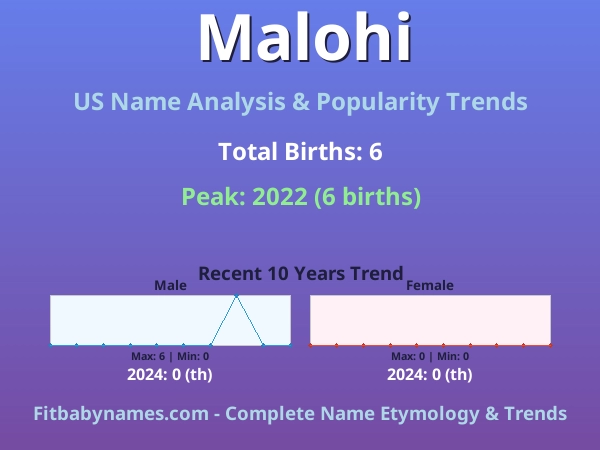 Malohi

US Name Analysis & Popularity Trends

Total Births: 6

Peak: 2022 (6 births)

Recent 10 Years Trend

Male

Max: 6 | Min: 0

2024: 0 (th)

Female

Max: 0 | Min: 0

2024: 0 (th)

Fitbabynames.com - Complete Name Etymology & Trends